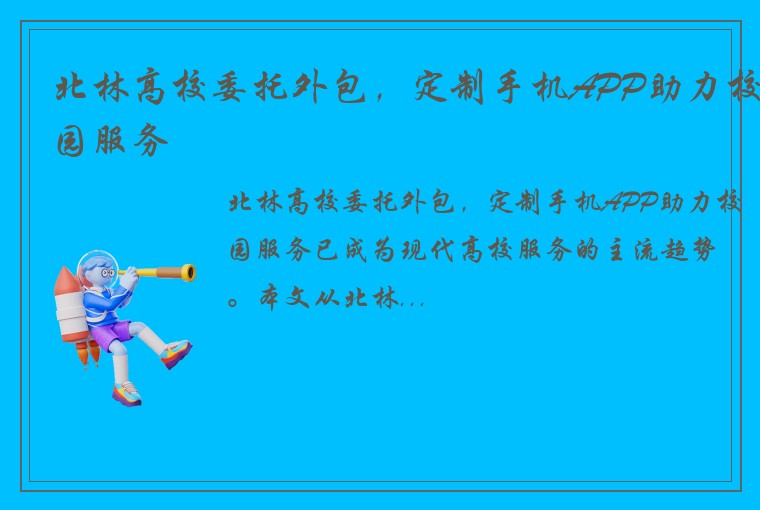 北林高校委托外包，定制手机APP助力校园服务

北林高校委托外包，定制手机APP助力校园服务已成为现代高校服务的主流趋势。本文从北林...